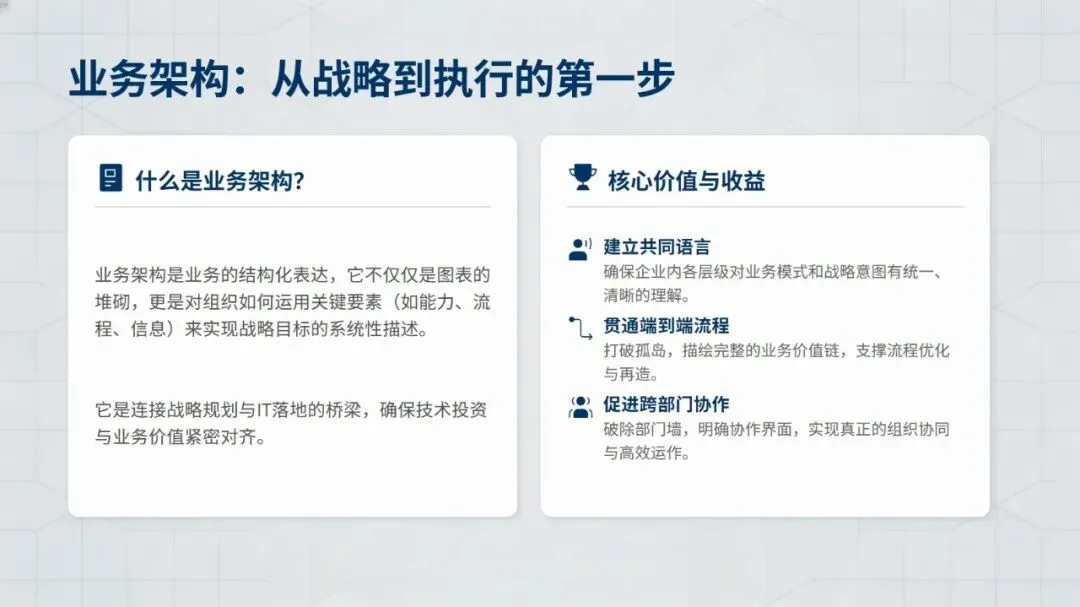 业务架构：从战略到执行的第一步

什么是业务架构?

业务架构是业务的结构化表达，它不仅仅是图表的堆砌，更是对组织如何运用关键要素（如能力、流程、信息）来实现战略目标的系统性描述。

它是连接战略规划与IT落地的桥梁，确保技术投资与业务价值紧密对齐。

核心价值与收益

建立共同语言
确保企业内各层级对业务模式和战略意图有统一、清晰的理解。

贯通端到端流程
打破孤岛，描绘完整的业务价值链，支撑流程优化与再造。

促进跨部门协作
破除部门墙，明确协作界面，实现真正的组织协同与高效运作。